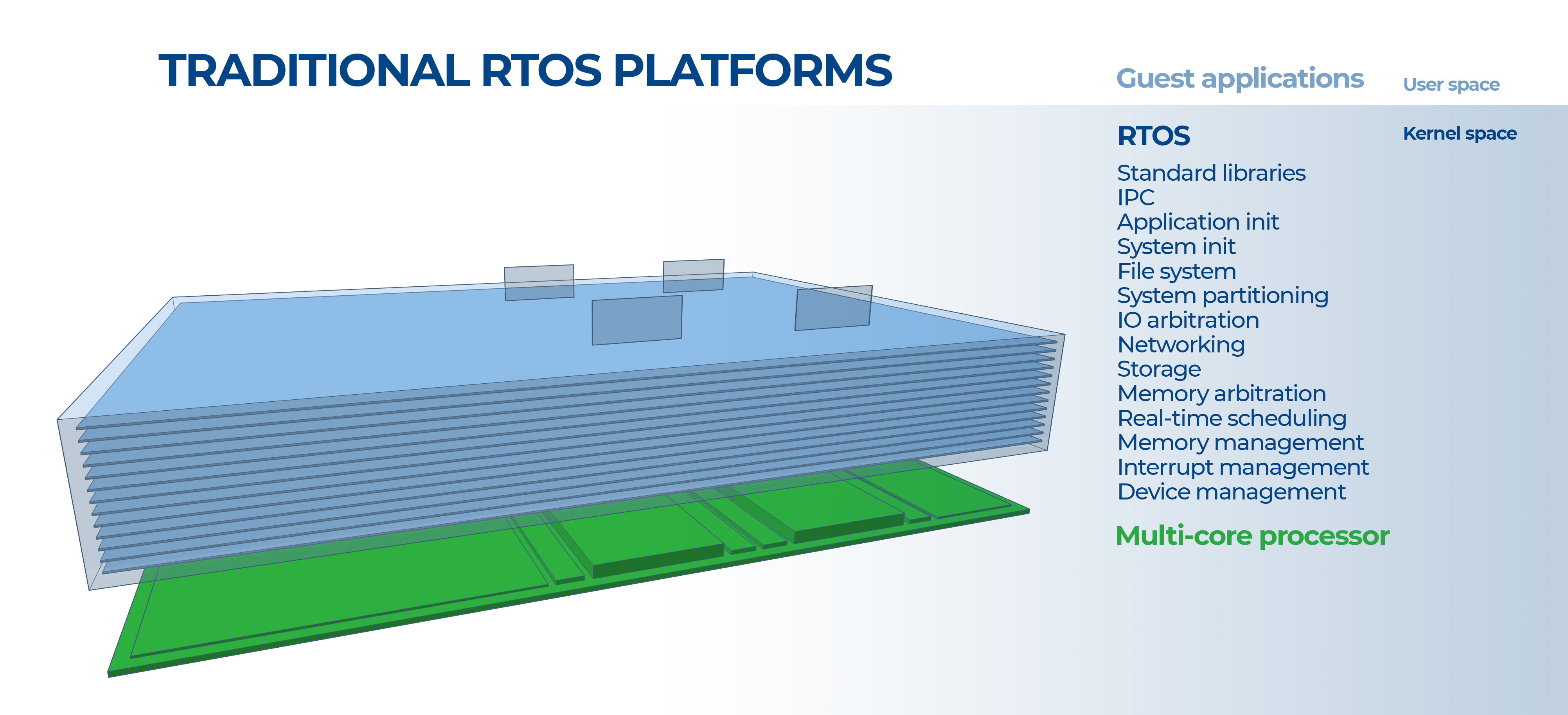 TRADITIONAL RTOS PLATFORMS

Guest applications

User space

RTOS

Kernel space

Standard libraries
IPC
Application init
System init
File system
System partitioning
IO arbitration
Networking
Storage
Memory arbitration
Real-time scheduling
Memory management
Interrupt management
Device management

Multi-core processor